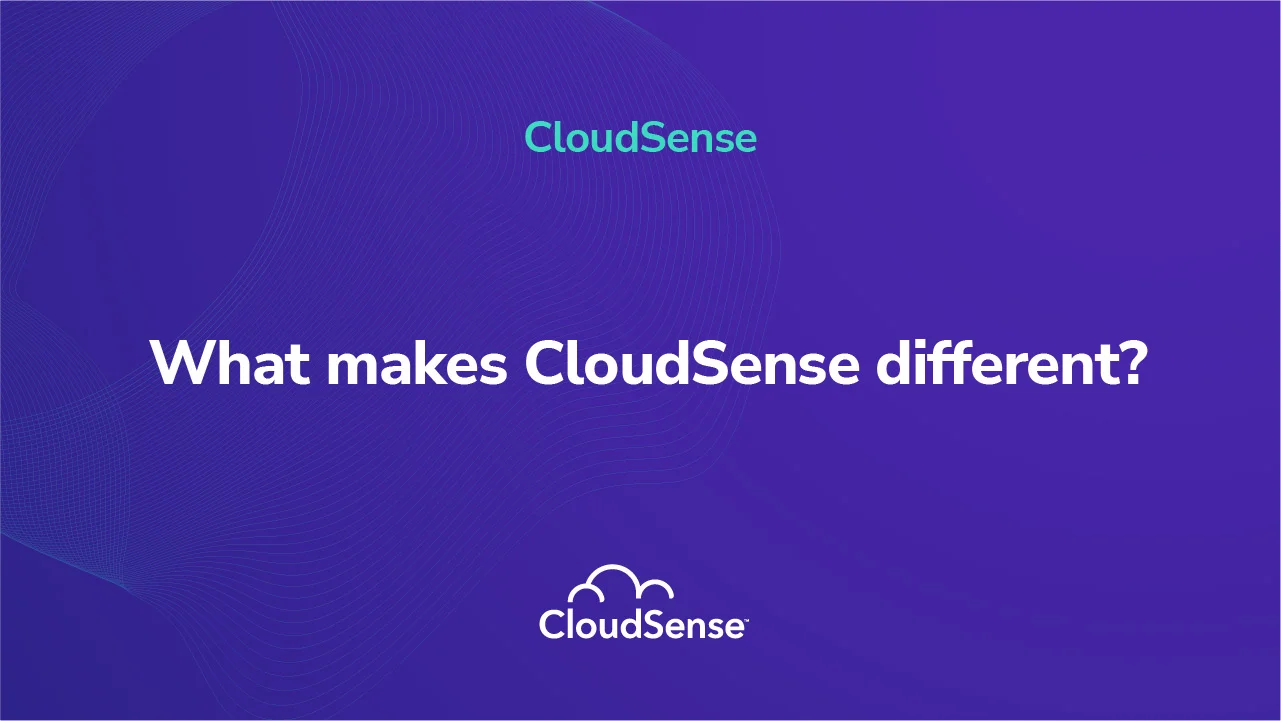 CloudSense

What makes CloudSense different?

CloudSense™